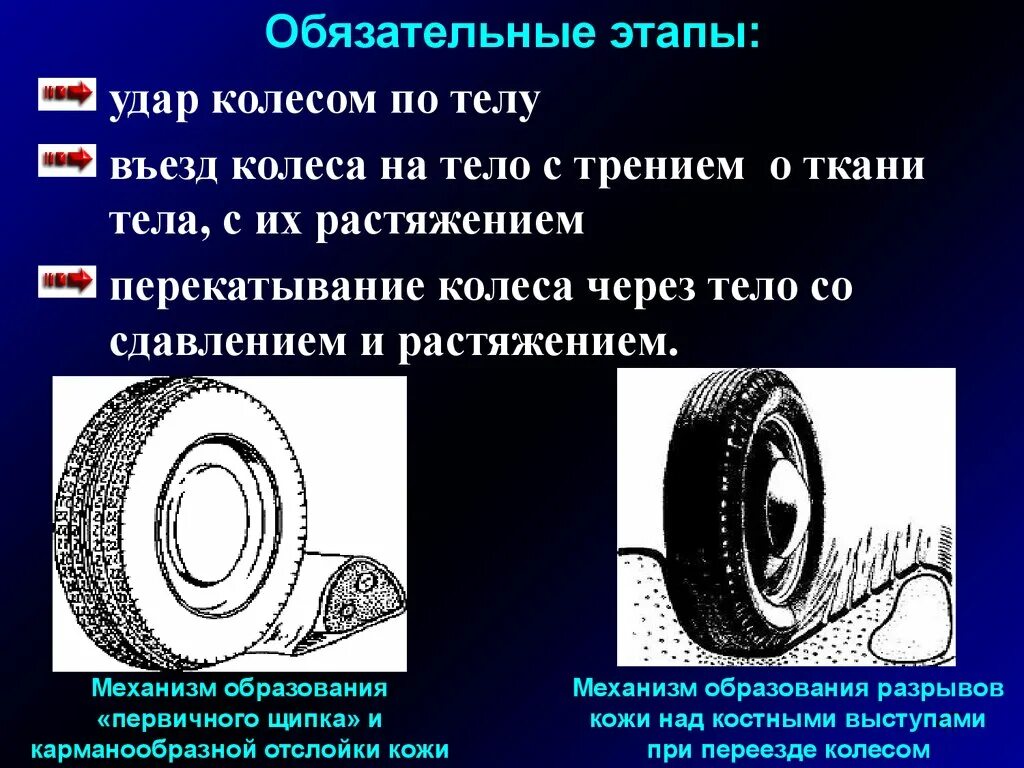 Обязательные этапы:

удар колесом по телу

въезд колеса на тело с трением о ткани тела, с их растяжением

перекатывание колеса через тело со сдавлением и растяжением.

Механизм образования «первичного щипка» и карманообразной отслойки кожи

Механизм образования разрывов кожи над костными выступами при переезде колесом